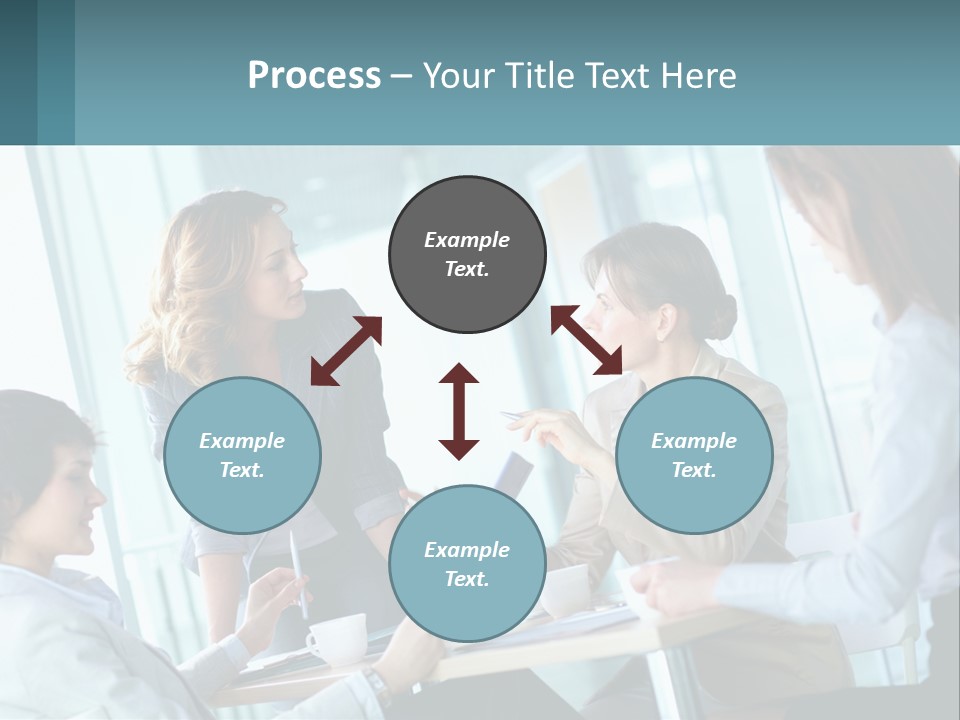 Process – Your Title Text Here

Example Text.

Example Text.

Example Text.

Example Text.